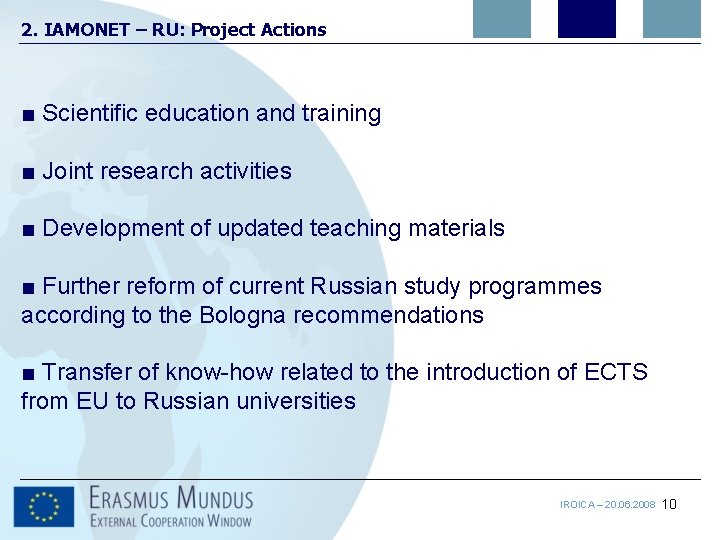 2. IAMONET – RU: Project Actions

■ Scientific education and training

■ Joint research activities

■ Development of updated teaching materials

■ Further reform of current Russian study programmes according to the Bologna recommendations

■ Transfer of know-how related to the introduction of ECTS from EU to Russian universities

ERASMUS MUNDUS
EXTERNAL COOPERATION WINDOW

IROICA – 20.06.2008 10